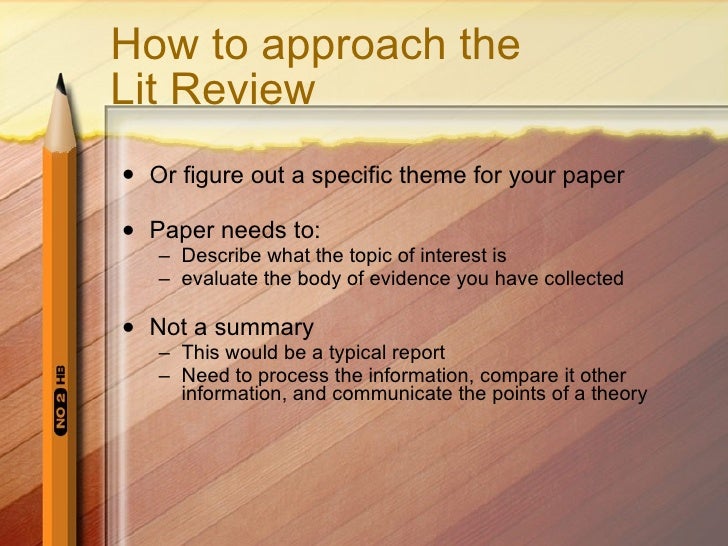 How to approach the Lit Review

• Or figure out a specific theme for your paper

• Paper needs to:
– Describe what the topic of interest is
– evaluate the body of evidence you have collected

• Not a summary
– This would be a typical report
– Need to process the information, compare it other information, and communicate the points of a theory

NO 2 HB